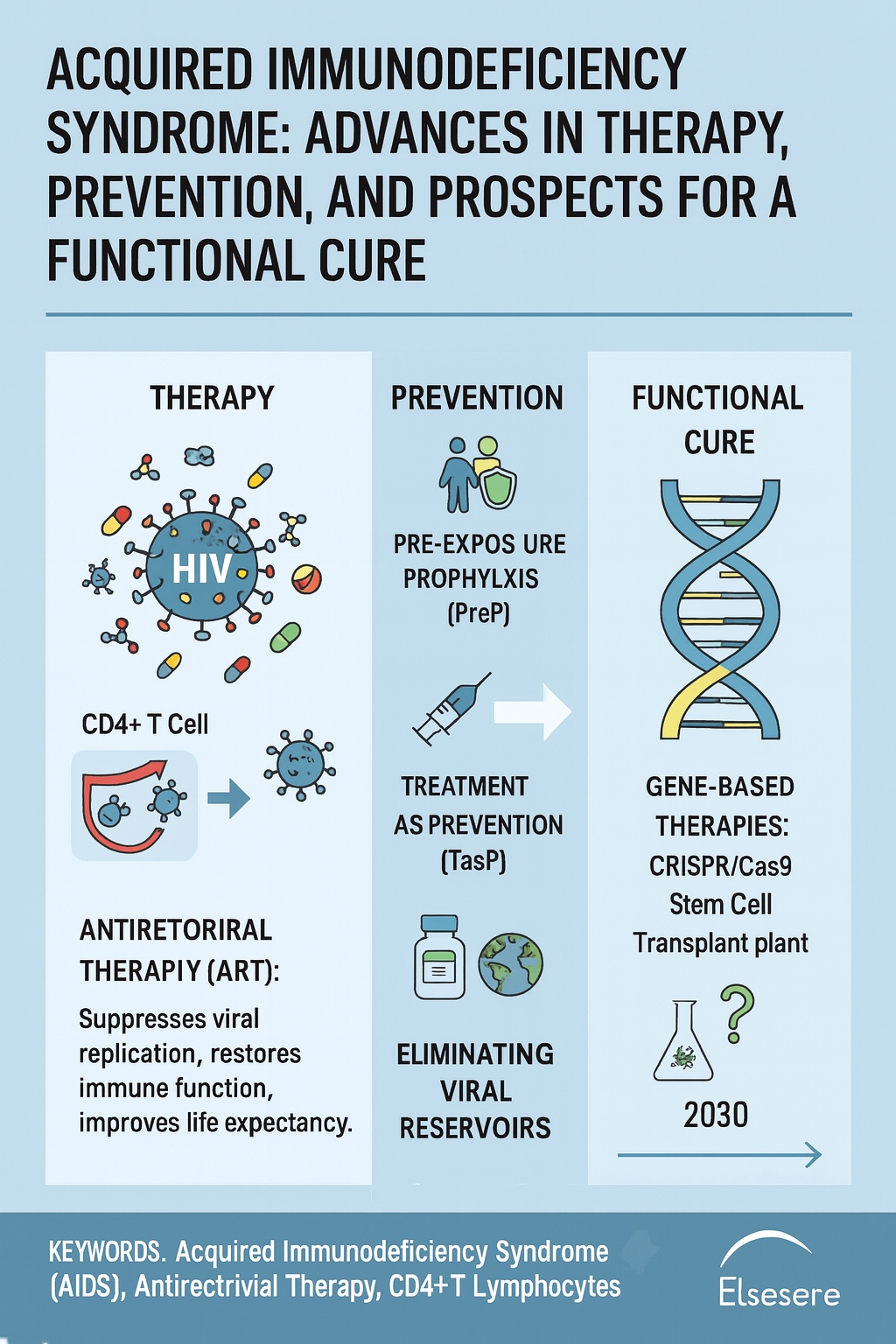 ACQUIRED IMMUNODEFICIENCY SYNDROME: ADVANCES IN THERAPY, PREVENTION, AND PROSPECTS FOR A FUNCTIONAL CURE

THERAPY

HIV

CD4+ T Cell

ANTIRETORIRAL THERAPIY (ART):

Suppresses viral replication, restores immune function, improves life expectancy.

PREVENTION

PRE-EXPOS URE PROPHYLXIS (PreP)

TREATMENT AS PREVENTION (TasP)

ELIMINATING VIRAL RESERVOIRS

FUNCTIONAL CURE

GENE-BASED THERAPIES: CRISPR/Cas9 Stem Cell Transplant plant

?

2030

KEYWORDS. Acquired Immunodeficiency Syndrome (AIDS), Antirectrivial Therapy, CD4+T Lymphocytes

Elsesere